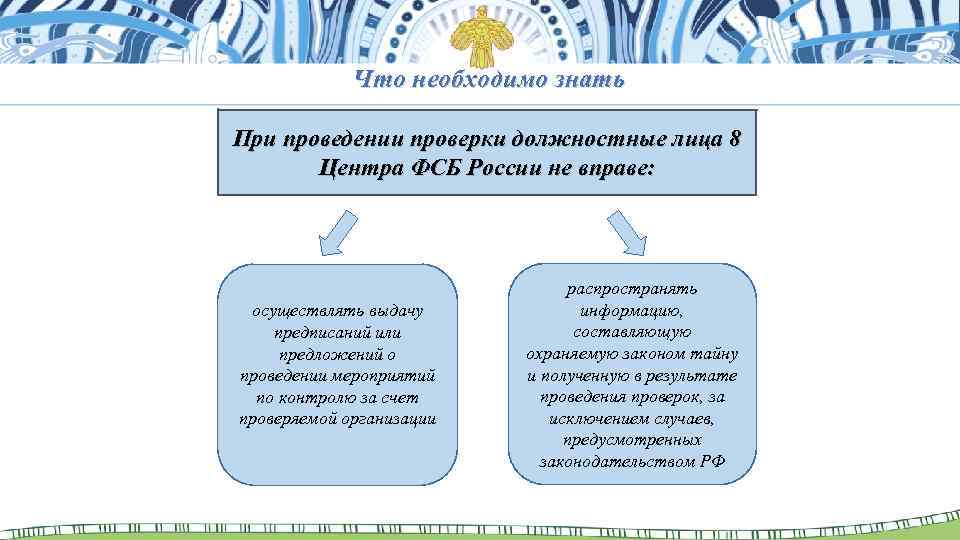 Что необходимо знать

При проведении проверки должностные лица 8 Центра ФСБ России не вправе:

осуществлять выдачу предписаний или предложений о проведении мероприятий по контролю за счет проверяемой организации

распространять информацию, составляющую охраняемую законом тайну и полученную в результате проведения проверок, за исключением случаев, предусмотренных законодательством РФ